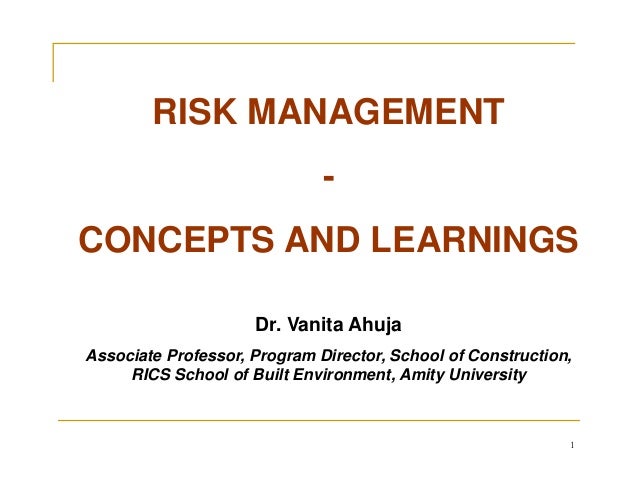 RISK MANAGEMENT

-

CONCEPTS AND LEARNINGS

Dr. Vanita Ahuja

Associate Professor, Program Director, School of Construction, RICS School of Built Environment, Amity University

1